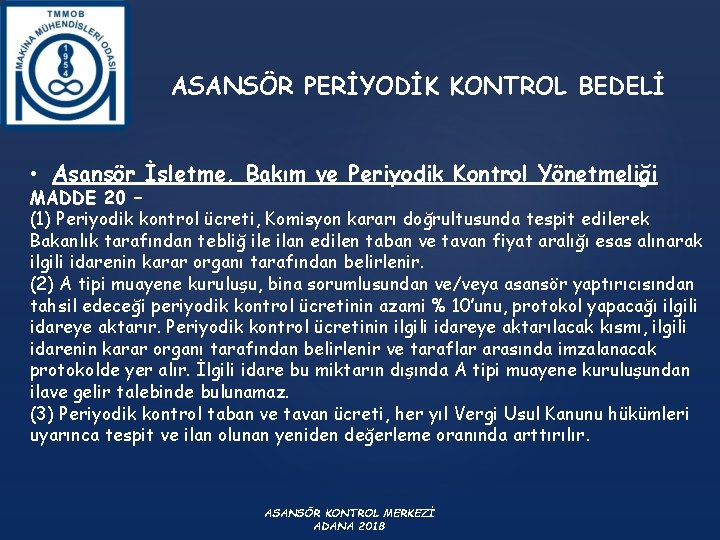 TMMOB
MAKİNA MÜHENDİSLERİ ODASI
1954

ASANSÖR PERİYODİK KONTROL BEDELİ

• Asansör İşletme, Bakım ve Periyodik Kontrol Yönetmeliği
MADDE 20 –
(1) Periyodik kontrol ücreti, Komisyon kararı doğrultusunda tespit edilerek Bakanlık tarafından tebliğ ile ilan edilen taban ve tavan fiyat aralığı esas alınarak ilgili idarenin karar organı tarafından belirlenir.
(2) A tipi muayene kuruluşu, bina sorumlusundan ve/veya asansör yaptırıcısından tahsil edeceği periyodik kontrol ücretinin azami % 10'unu, protokol yapacağı ilgili idareye aktarır. Periyodik kontrol ücretinin ilgili idareye aktarılacak kısmı, ilgili idarenin karar organı tarafından belirlenir ve taraflar arasında imzalanacak protokolde yer alır. İlgili idare bu miktarın dışında A tipi muayene kuruluşundan ilave gelir talebinde bulunamaz.
(3) Periyodik kontrol taban ve tavan ücreti, her yıl Vergi Usul Kanunu hükümleri uyarınca tespit ve ilan olunan yeniden değerleme oranında arttırılır.

ASANSÖR KONTROL MERKEZİ
ADANA 2018